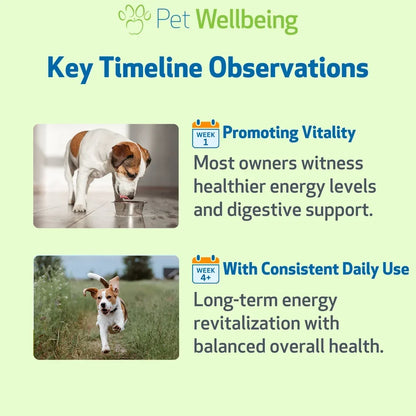 Pet Wellbeing

Key Timeline Observations

WEEK 1 Promoting Vitality

Most owners witness healthier energy levels and digestive support.

WEEK 4+ With Consistent Daily Use

Long-term energy revitalization with balanced overall health.